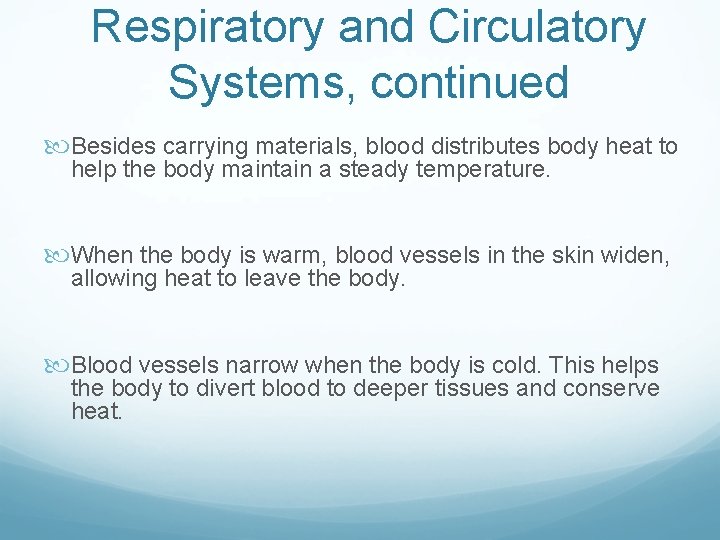 Respiratory and Circulatory Systems, continued

Besides carrying materials, blood distributes body heat to help the body maintain a steady temperature.

When the body is warm, blood vessels in the skin widen, allowing heat to leave the body.

Blood vessels narrow when the body is cold. This helps the body to divert blood to deeper tissues and conserve heat.